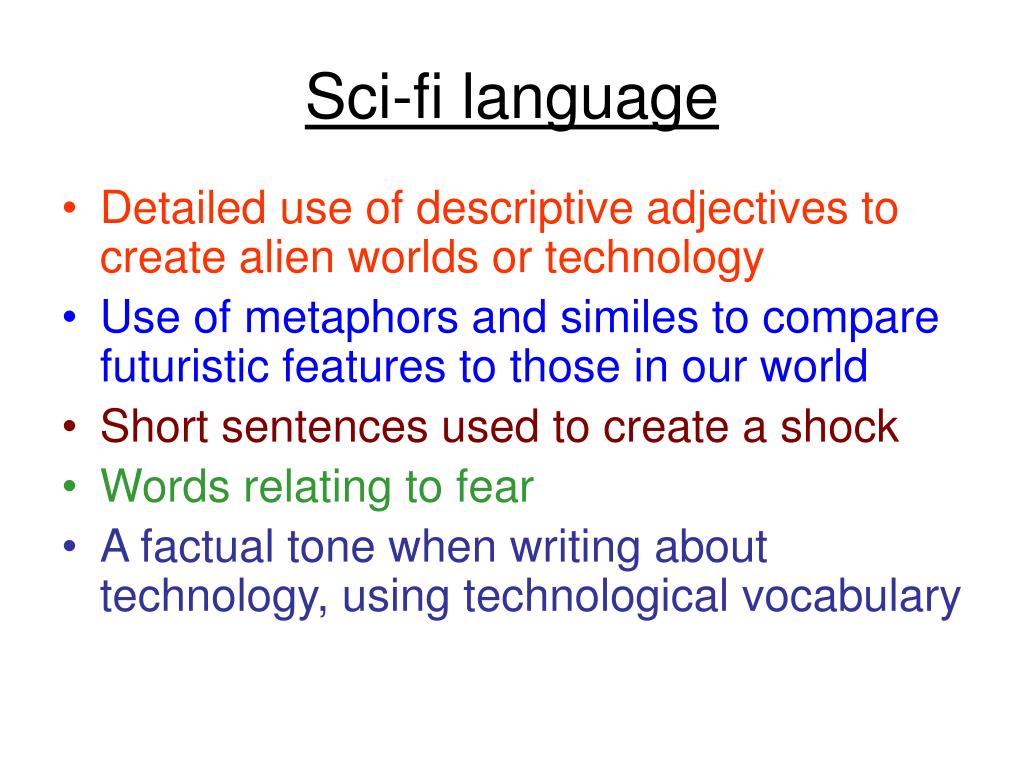 Sci-fi language

• Detailed use of descriptive adjectives to create alien worlds or technology
• Use of metaphors and similes to compare futuristic features to those in our world
• Short sentences used to create a shock
• Words relating to fear
• A factual tone when writing about technology, using technological vocabulary